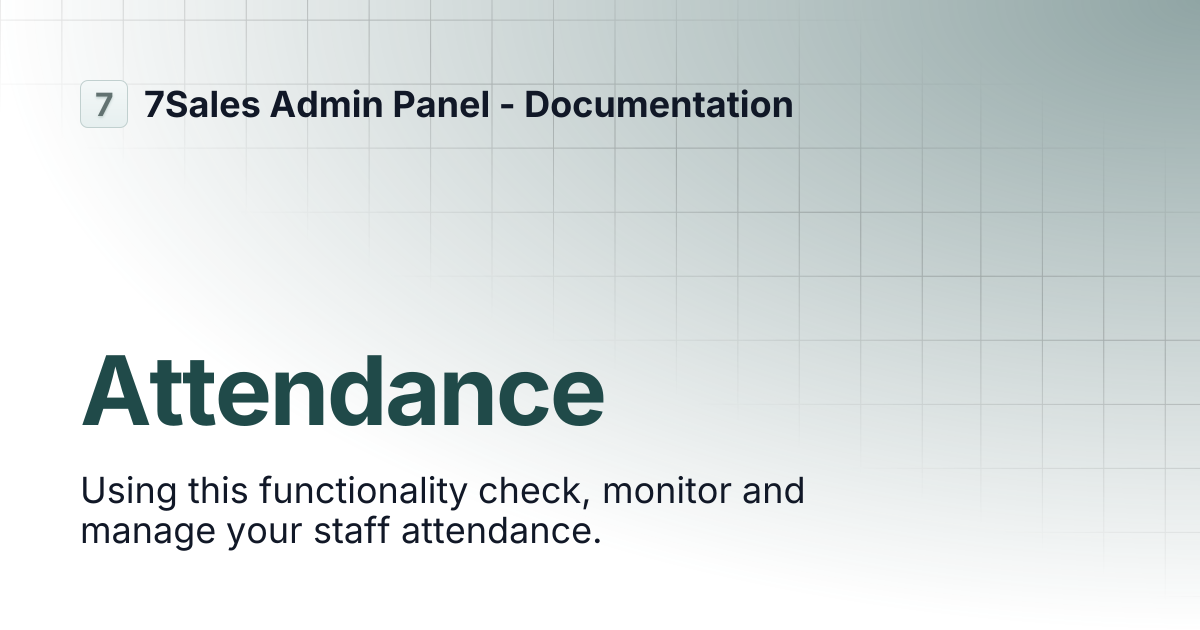 7 7Sales Admin Panel - Documentation

Attendance

Using this functionality check, monitor and manage your staff attendance.